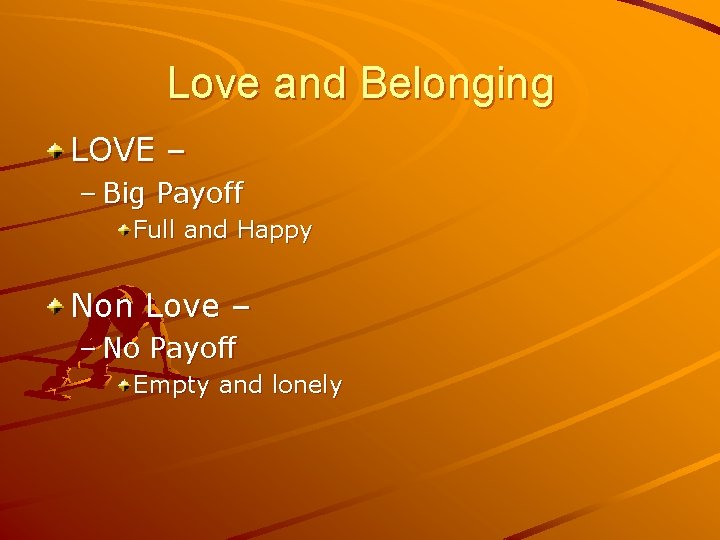 Love and Belonging

LOVE –
– Big Payoff
Full and Happy

Non Love –
– No Payoff
Empty and lonely